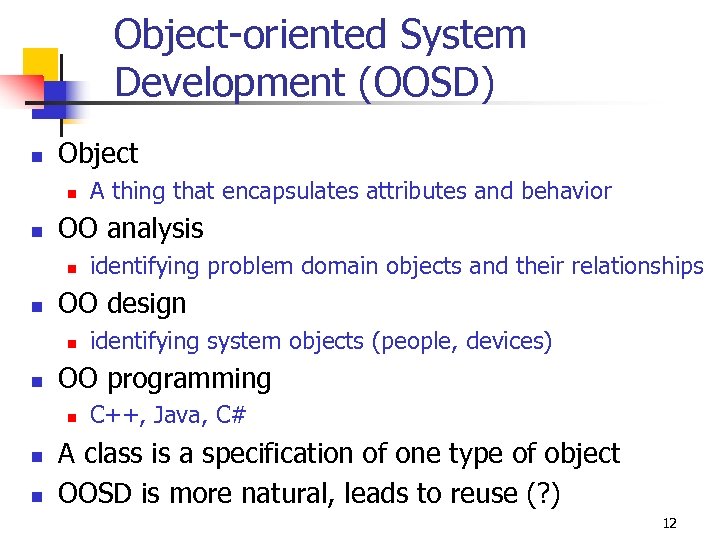 Object-oriented System Development (OOSD)

Object

A thing that encapsulates attributes and behavior

OO analysis

identifying problem domain objects and their relationships

OO design

identifying system objects (people, devices)

OO programming

C++, Java, C#

A class is a specification of one type of object

OOSD is more natural, leads to reuse (?)

12